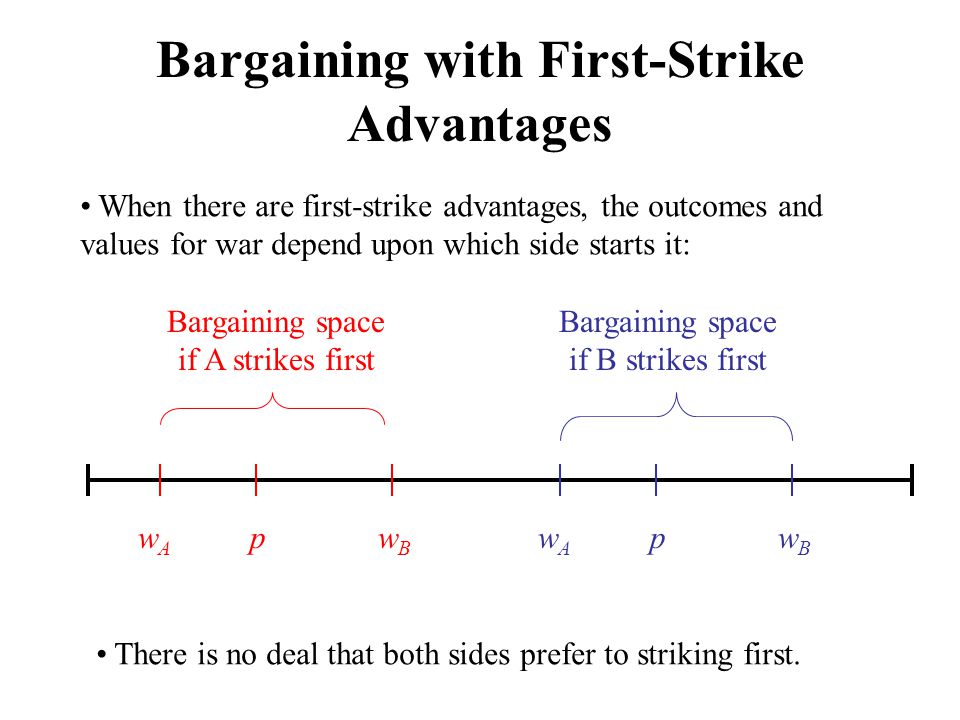 Bargaining with First-Strike Advantages

• When there are first-strike advantages, the outcomes and values for war depend upon which side starts it:

Bargaining space if A strikes first

Bargaining space if B strikes first

$w_A$ $p$ $w_B$ $w_A$ $p$ $w_B$

• There is no deal that both sides prefer to striking first.